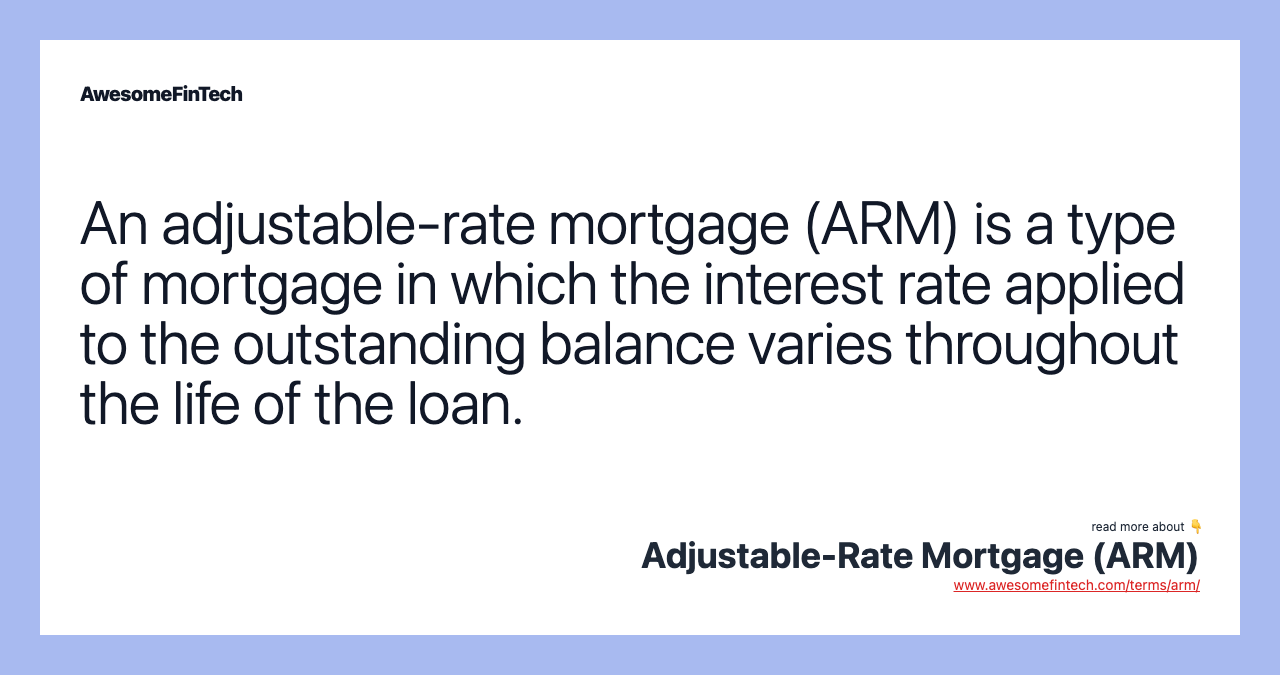 AwesomeFinTech

An adjustable-rate mortgage (ARM) is a type of mortgage in which the interest rate applied to the outstanding balance varies throughout the life of the loan.

read more about 👇
Adjustable-Rate Mortgage (ARM)
www.awesomefintech.com/terms/arm/